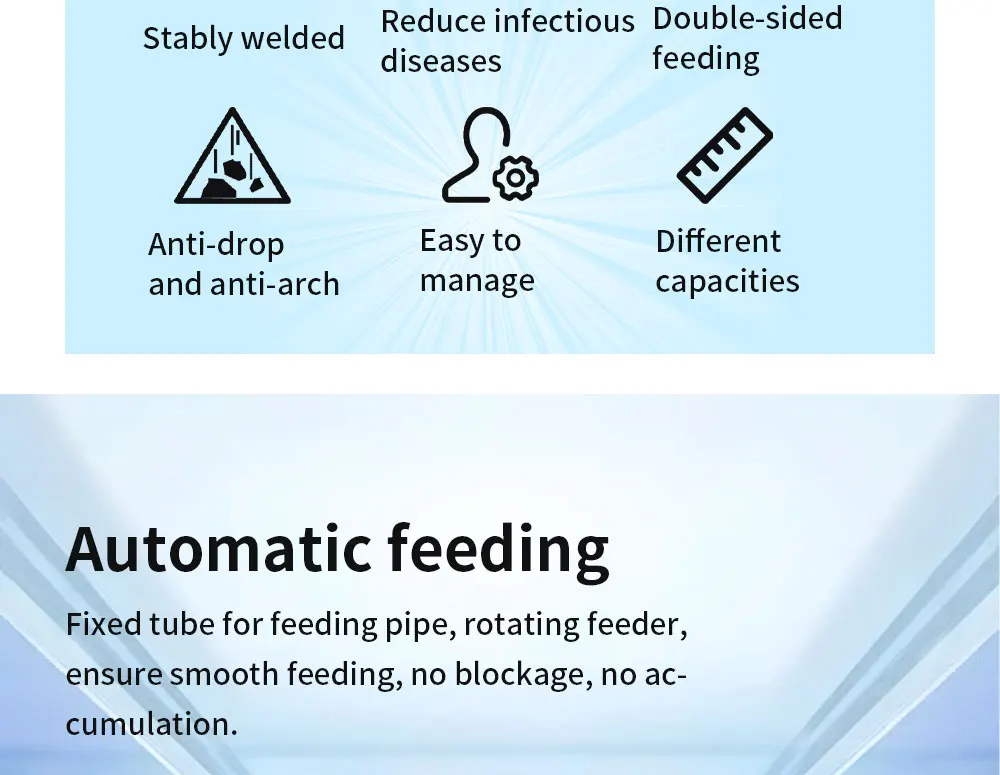 Stably welded

Reduce infectious diseases

Double-sided feeding

Anti-drop and anti-arch

Easy to manage

Different capacities

Automatic feeding

Fixed tube for feeding pipe, rotating feeder, ensure smooth feeding, no blockage, no accumulation.